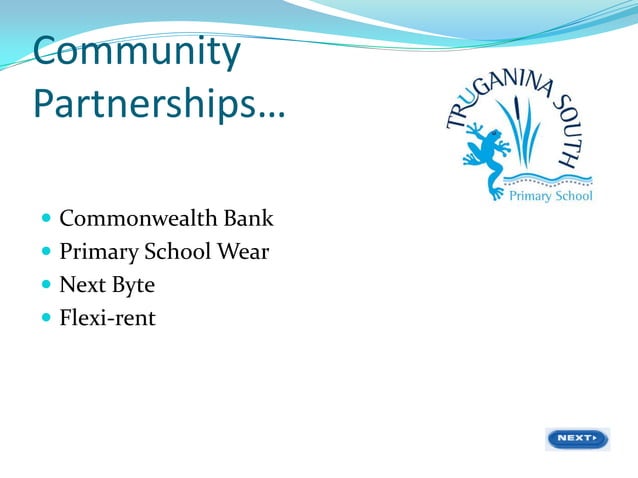 Community Partnerships…

TRUGANINA SOUTH
Primary School

- Commonwealth Bank
- Primary School Wear
- Next Byte
- Flexi-rent

NEXT